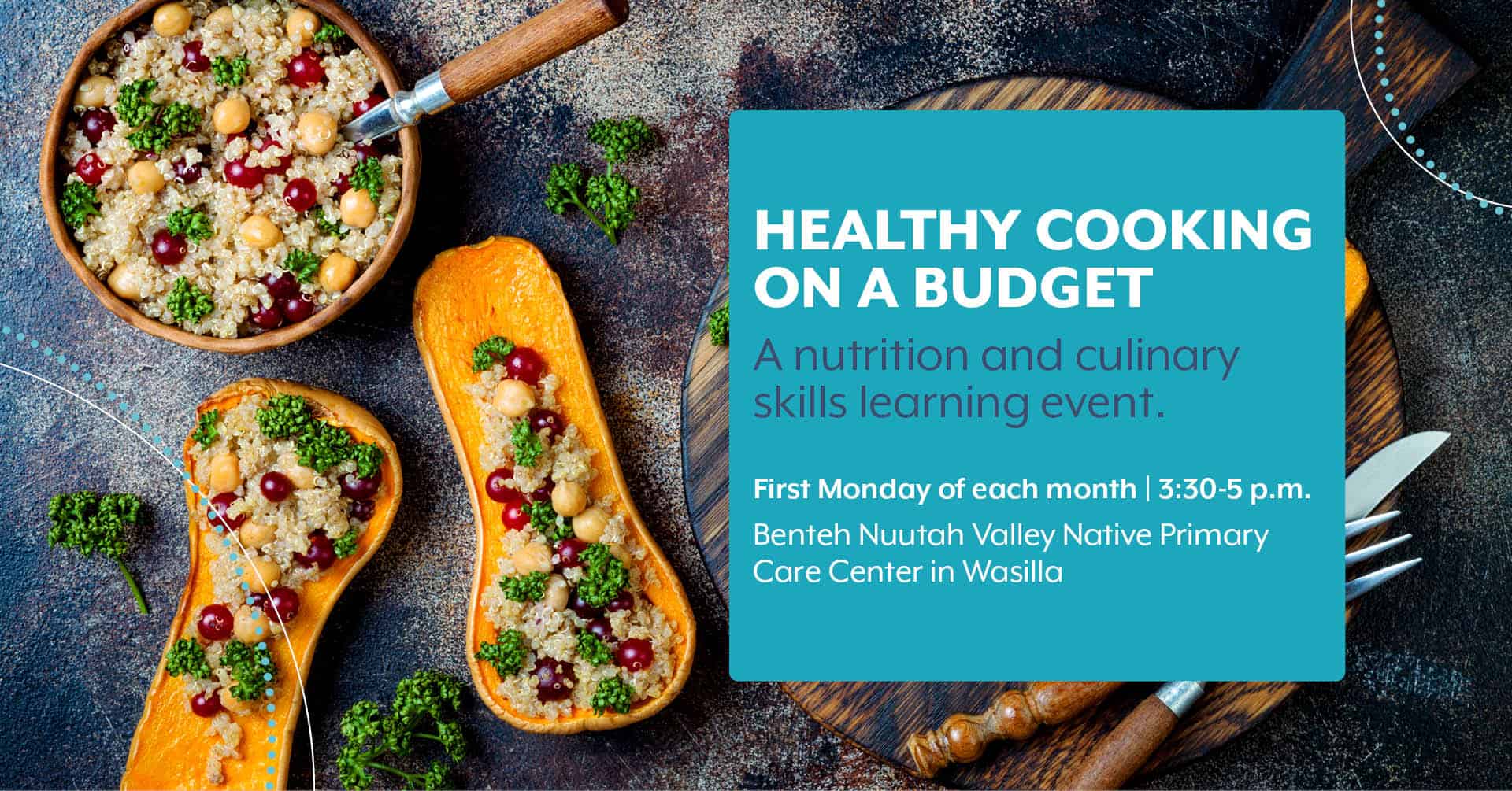 HEALTHY COOKING ON A BUDGET

A nutrition and culinary skills learning event.

First Monday of each month | 3:30-5 p.m.

Benteh Nuutah Valley Native Primary Care Center in Wasilla